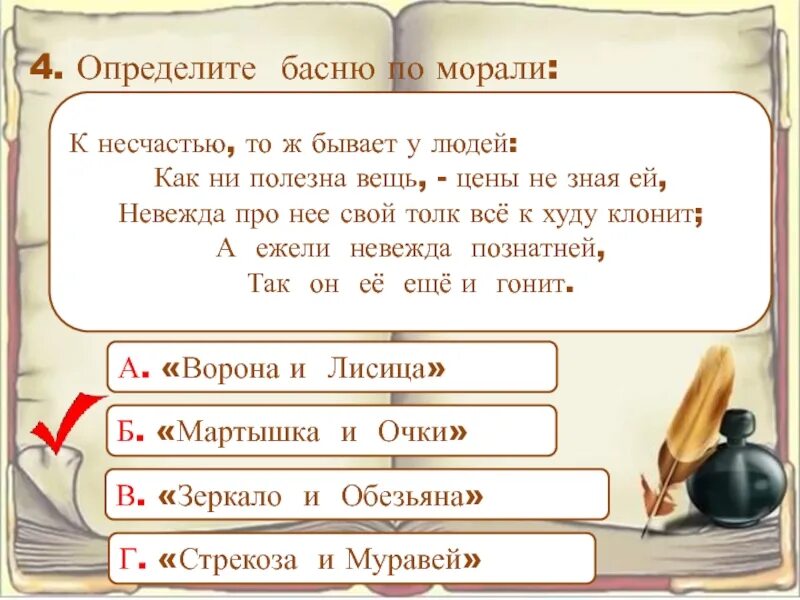 4. Определите басню по морали:

К несчастью, то ж бывает у людей:
Как ни полезна вещь, - цены не зная ей,
Невежда про нее свой толк всё к худу клонит;
А ежели невежда познатней,
Так он её ещё и гонит.

А. «Ворона и Лисица»

Б. «Мартышка и Очки»

В. «Зеркало и Обезьяна»

Г. «Стрекоза и Муравей»